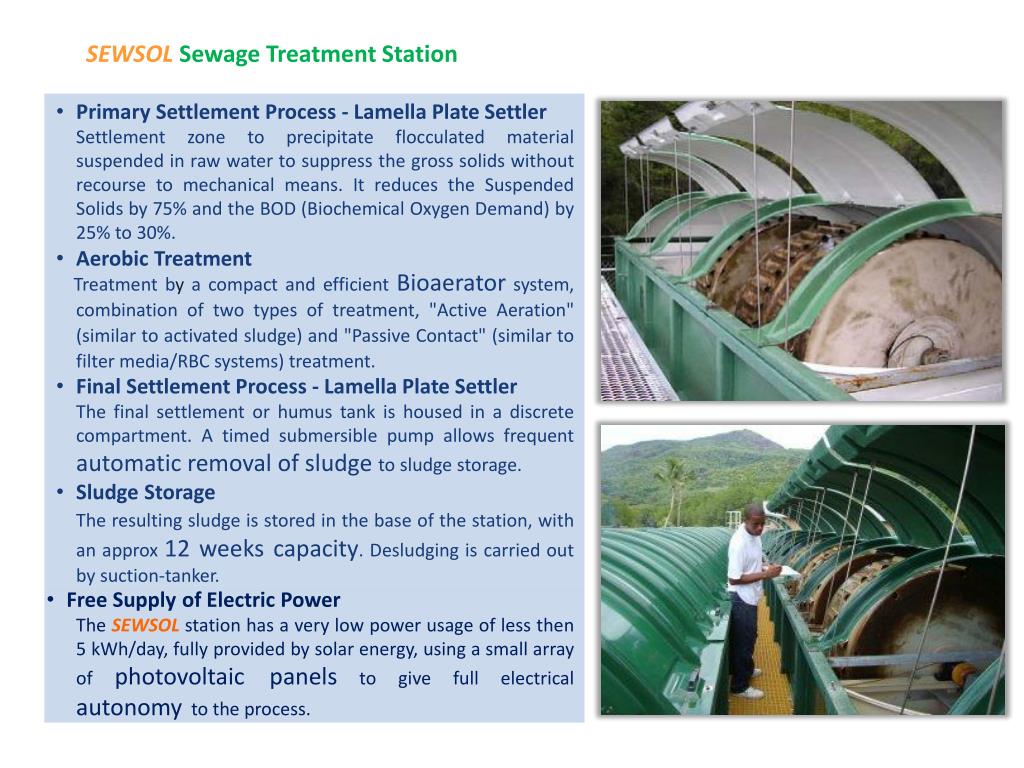 SEWSOL Sewage Treatment Station

• Primary Settlement Process - Lamella Plate Settler
Settlement zone to precipitate flocculated material suspended in raw water to suppress the gross solids without recourse to mechanical means. It reduces the Suspended Solids by 75% and the BOD (Biochemical Oxygen Demand) by 25% to 30%.

• Aerobic Treatment
Treatment by a compact and efficient Bioaerator system, combination of two types of treatment, "Active Aeration" (similar to activated sludge) and "Passive Contact" (similar to filter media/RBC systems) treatment.

• Final Settlement Process - Lamella Plate Settler
The final settlement or humus tank is housed in a discrete compartment. A timed submersible pump allows frequent automatic removal of sludge to sludge storage.

• Sludge Storage
The resulting sludge is stored in the base of the station, with an approx 12 weeks capacity. Desludging is carried out by suction-tanker.

• Free Supply of Electric Power
The SEWSOL station has a very low power usage of less then 5 kWh/day, fully provided by solar energy, using a small array of photovoltaic panels to give full electrical autonomy to the process.